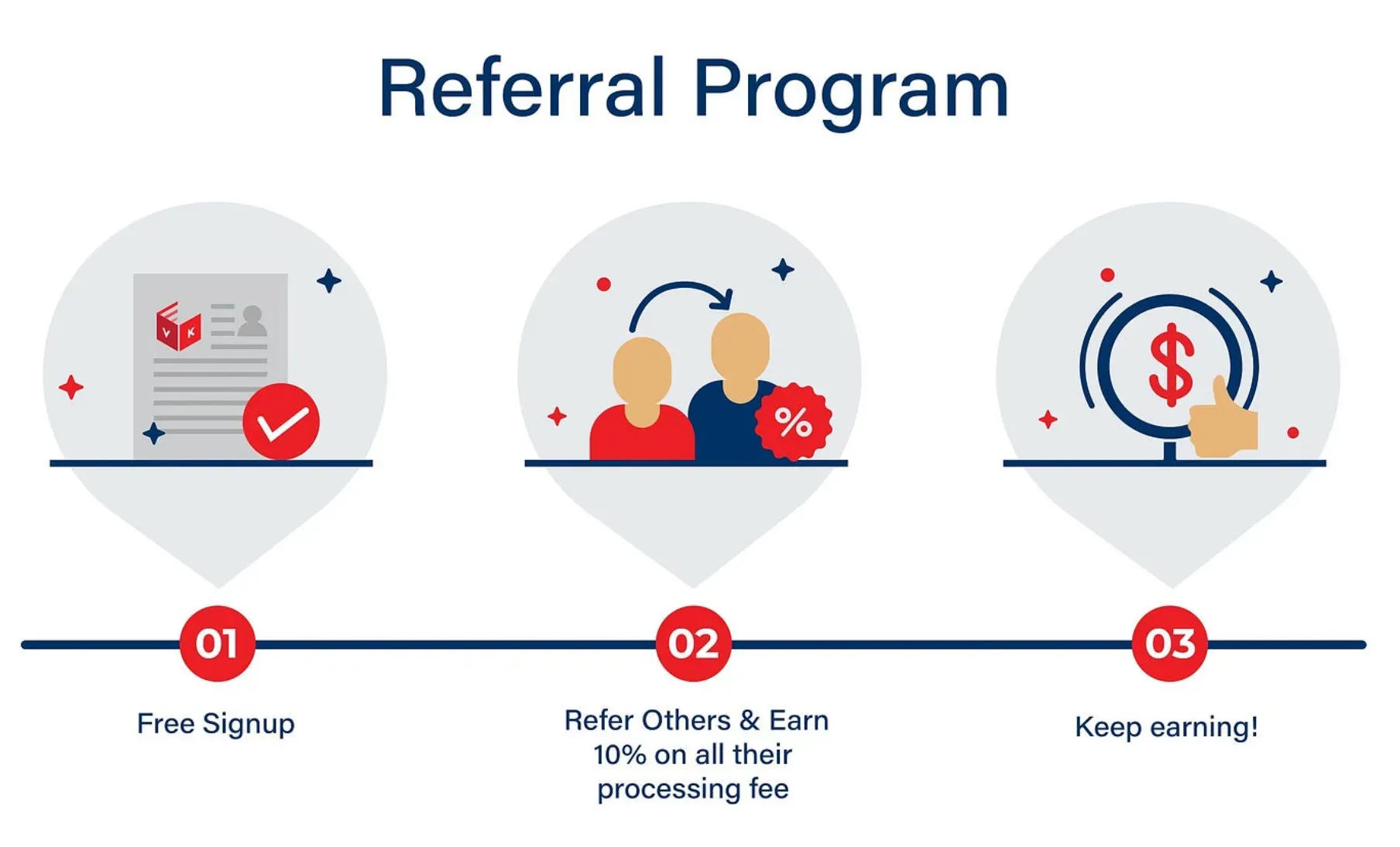 Referral Program

V K

%

$

01

Free Signup

02

Refer Others & Earn 10% on all their processing fee

03

Keep earning!